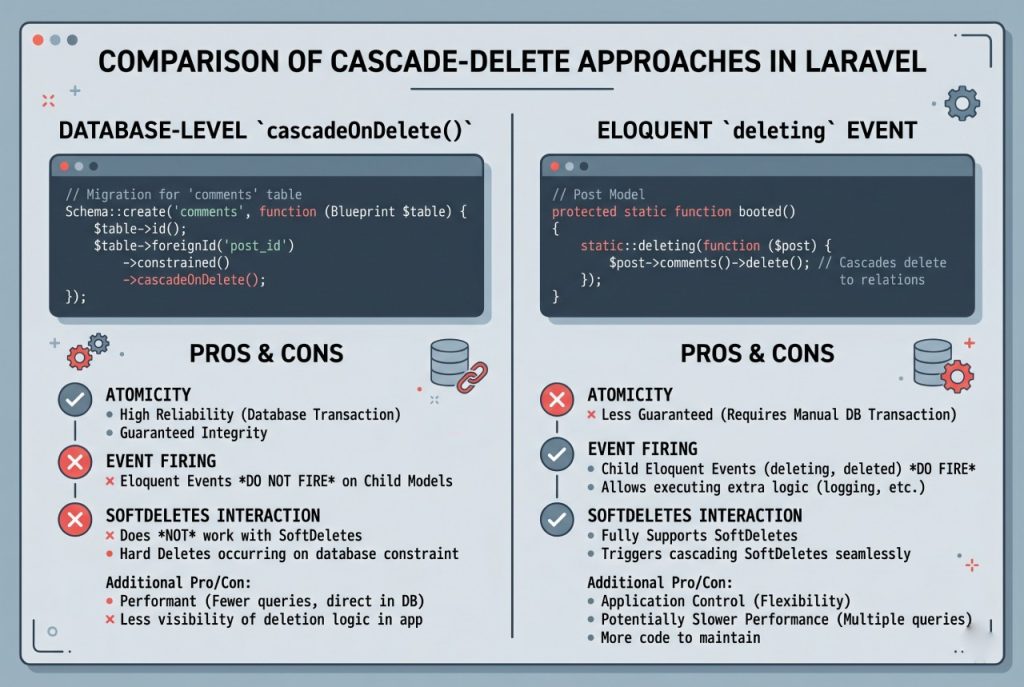 COMPARISON OF CASCADE-DELETE APPROACHES IN LARAVEL

DATABASE-LEVEL `cascadeOnDelete()`

// Migration for 'comments' table
Schema::create('comments', function (Blueprint $table) {
    $table->id();
    $table->foreignId('post_id')
        ->constrained()
        ->cascadeOnDelete();
});

PROS & CONS

ATOMICITY
• High Reliability (Database Transaction)
• Guaranteed Integrity

EVENT FIRING
× Eloquent Events *DO NOT FIRE* on Child Models

SOFTDELETES INTERACTION
× Does *NOT* work with SoftDeletes
• Hard Deletes occurring on database constraint

Additional Pro/Con:
• Performant (Fewer queries, direct in DB)
× Less visibility of deletion logic in app

ELOQUENT `deleting` EVENT

// Post Model
protected static function booted()
{
    static::deleting(function ($post) {
        $post->comments()->delete(); // Cascades delete to relations
    });
}

PROS & CONS

ATOMICITY
× Less Guaranteed (Requires Manual DB Transaction)

EVENT FIRING
• Child Eloquent Events (deleting, deleted) *DO FIRE*
• Allows executing extra logic (logging, etc.)

SOFTDELETES INTERACTION
• Fully Supports SoftDeletes
• Triggers cascading SoftDeletes seamlessly

Additional Pro/Con:
• Application Control (Flexibility)
• Potentially Slower Performance (Multiple queries)
• More code to maintain